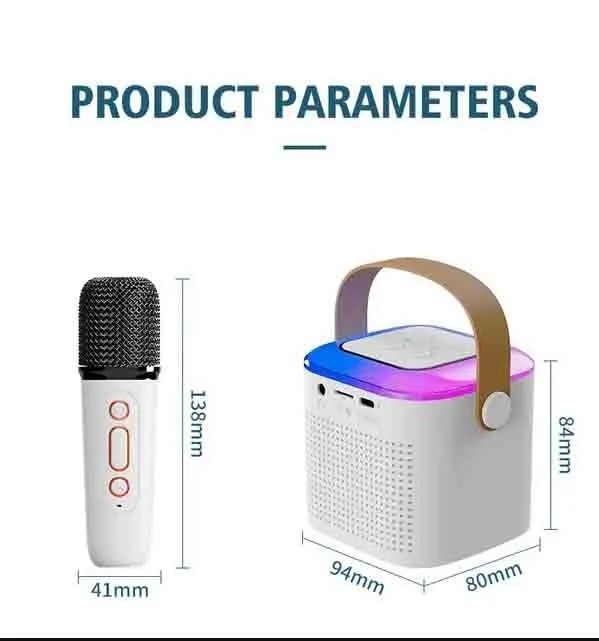 PRODUCT PARAMETERS

138mm

41mm

84mm

94mm

80mm